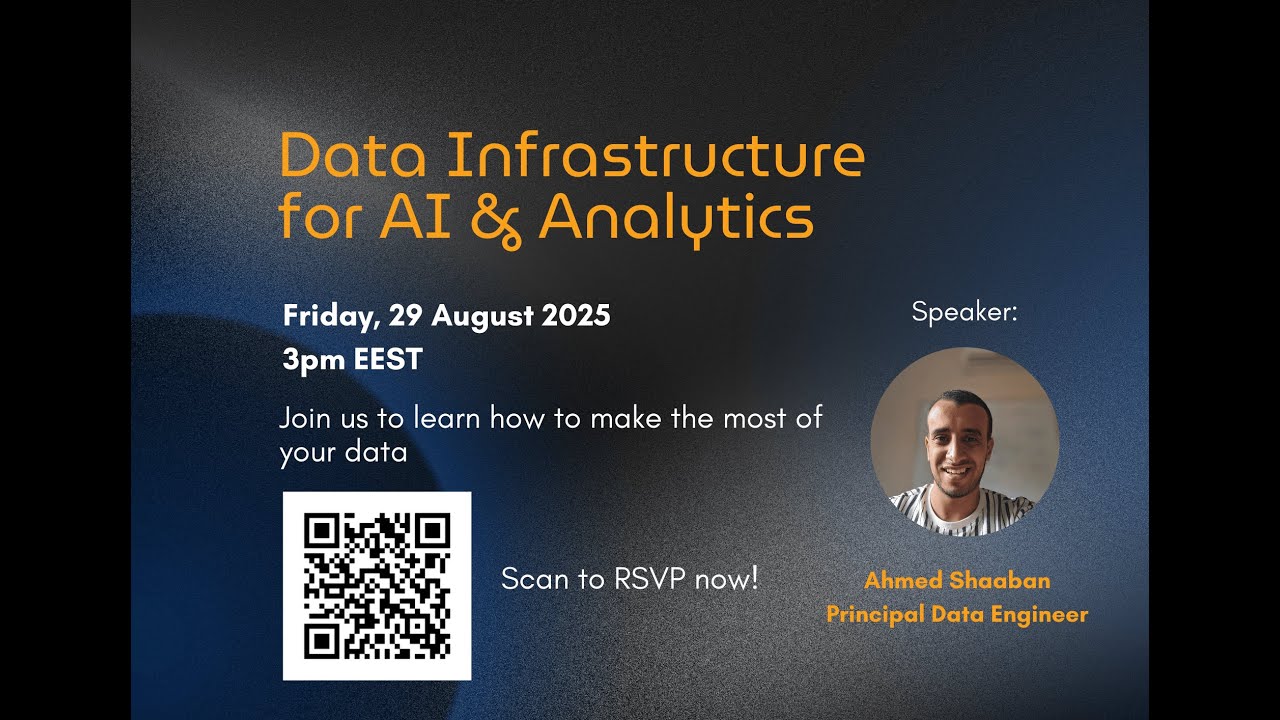 Data Infrastructure for AI & Analytics

Friday, 29 August 2025
3pm EEST

Join us to learn how to make the most of your data

Scan to RSVP now!

Speaker:

Ahmed Shaaban
Principal Data Engineer